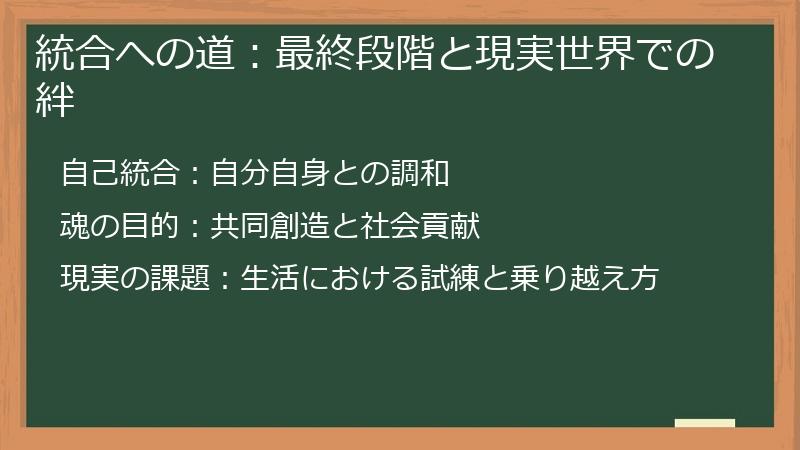 統合への道：最終段階と現実世界での絆

自己統合：自分自身との調和

魂の目的：共同創造と社会貢献

現実の課題：生活における試練と乗り越え方